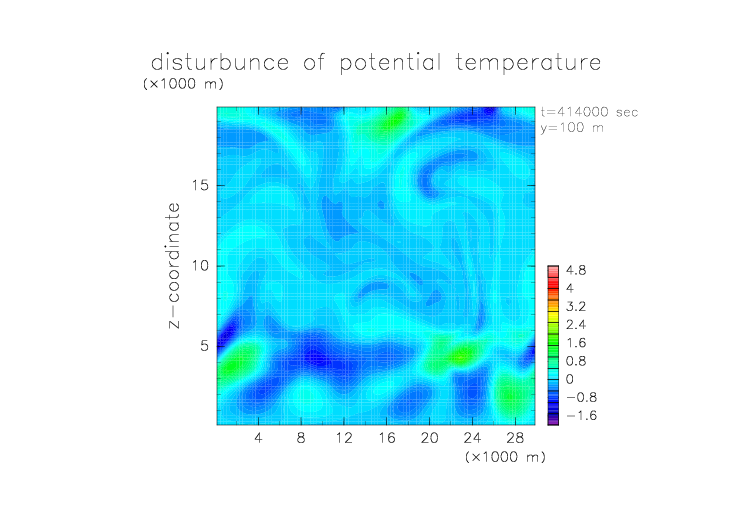 disturbunce of potential temperature
(×1000 m)

t=414000 sec
y=100 m

z−coordinate

15
10
5

4 8 12 16 20 24 28
(×1000 m)

4.8
4
3.2
2.4
1.6
0.8
0
−0.8
−1.6